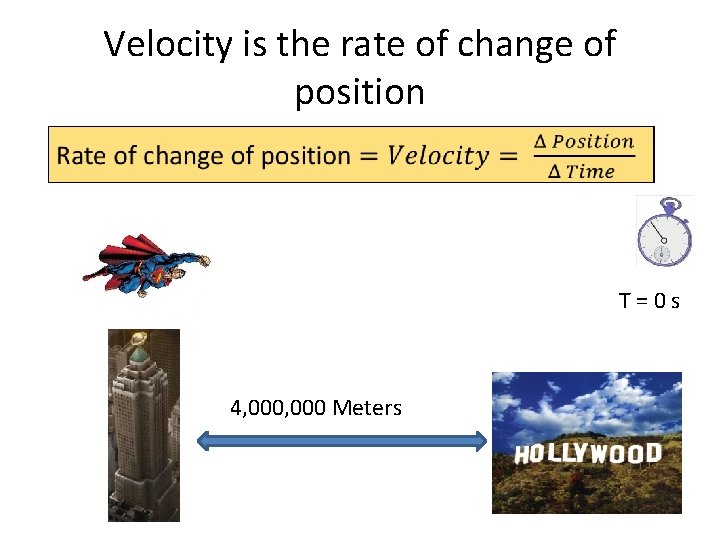 Velocity is the rate of change of position

Rate of change of position $= Velocity = \frac{\Delta Position}{\Delta Time}$

T = 0 s

4,000,000 Meters

HOLLYWOOD